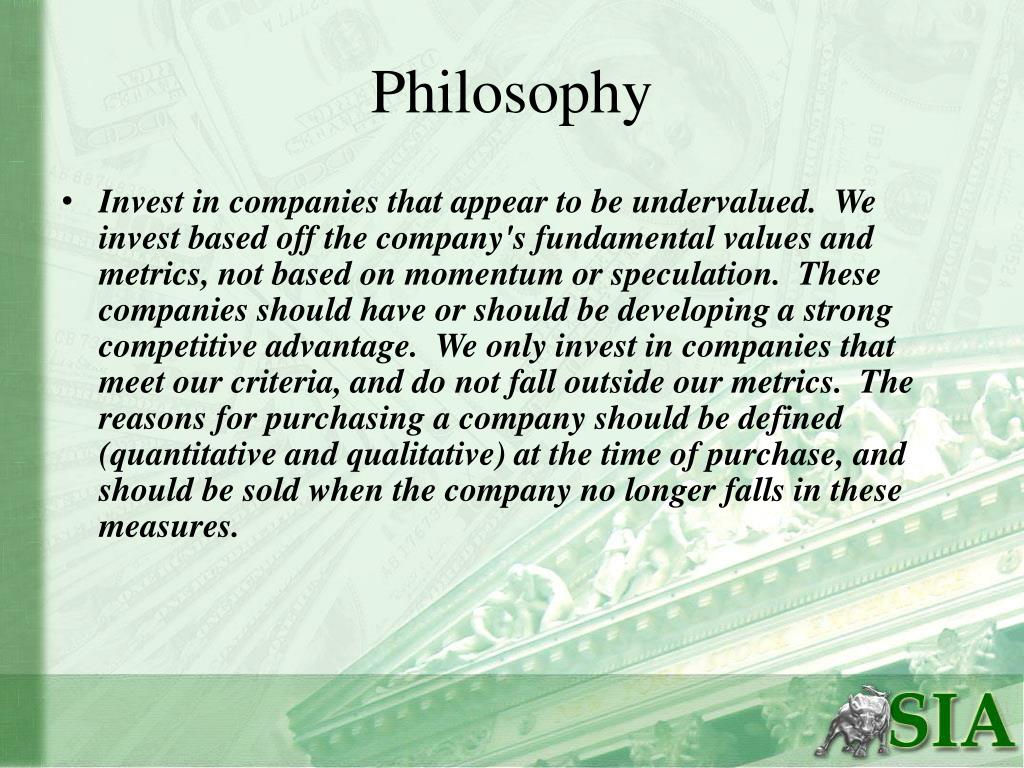 Philosophy

• Invest in companies that appear to be undervalued. We invest based off the company's fundamental values and metrics, not based on momentum or speculation. These companies should have or should be developing a strong competitive advantage. We only invest in companies that meet our criteria, and do not fall outside our metrics. The reasons for purchasing a company should be defined (quantitative and qualitative) at the time of purchase, and should be sold when the company no longer falls in these measures.

SIA